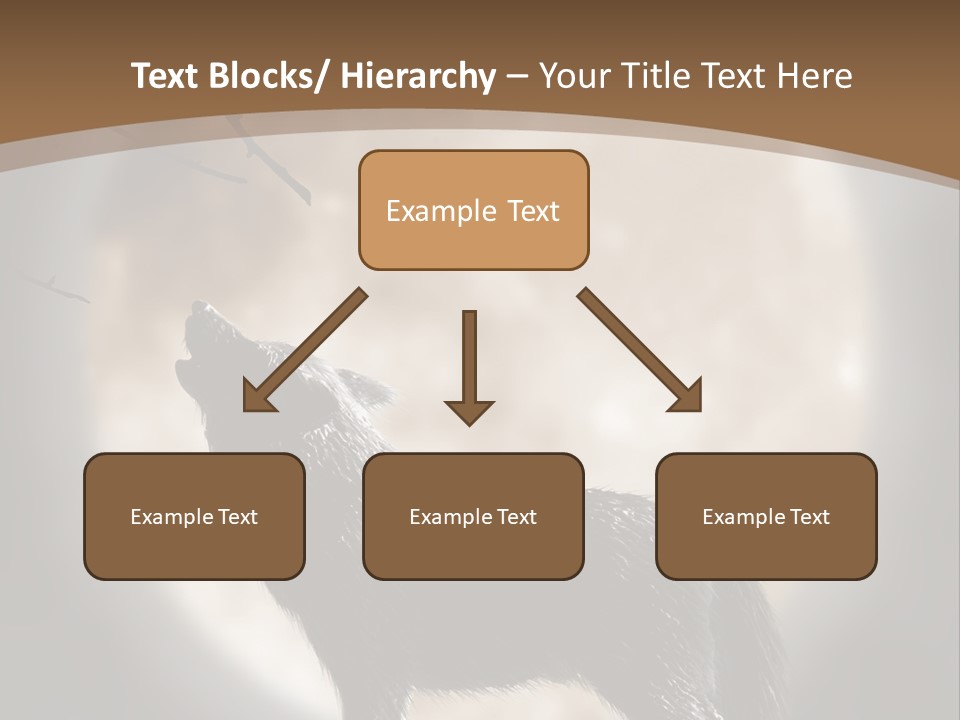 Text Blocks/ Hierarchy – Your Title Text Here

Example Text

Example Text

Example Text

Example Text